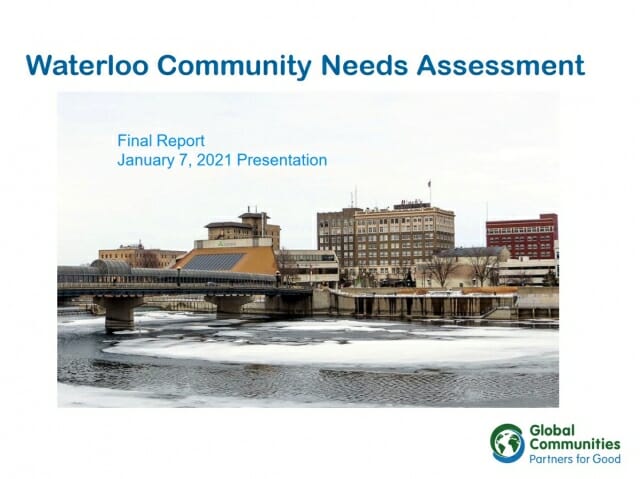 Waterloo Community Needs Assessment

Final Report
January 7, 2021 Presentation

Global Communities
Partners for Good